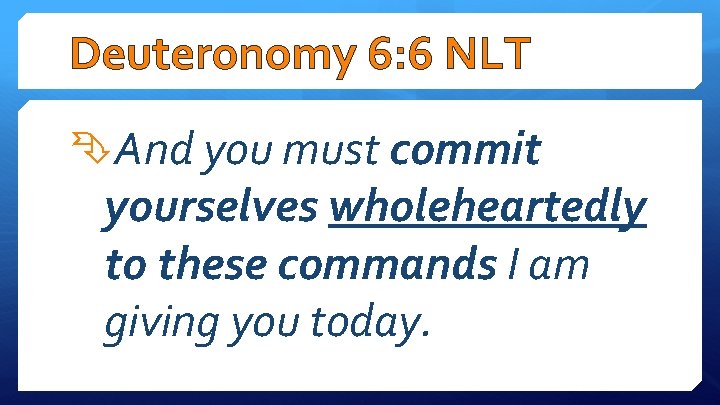 Deuteronomy 6:6 NLT

And you must commit yourselves wholeheartedly to these commands I am giving you today.